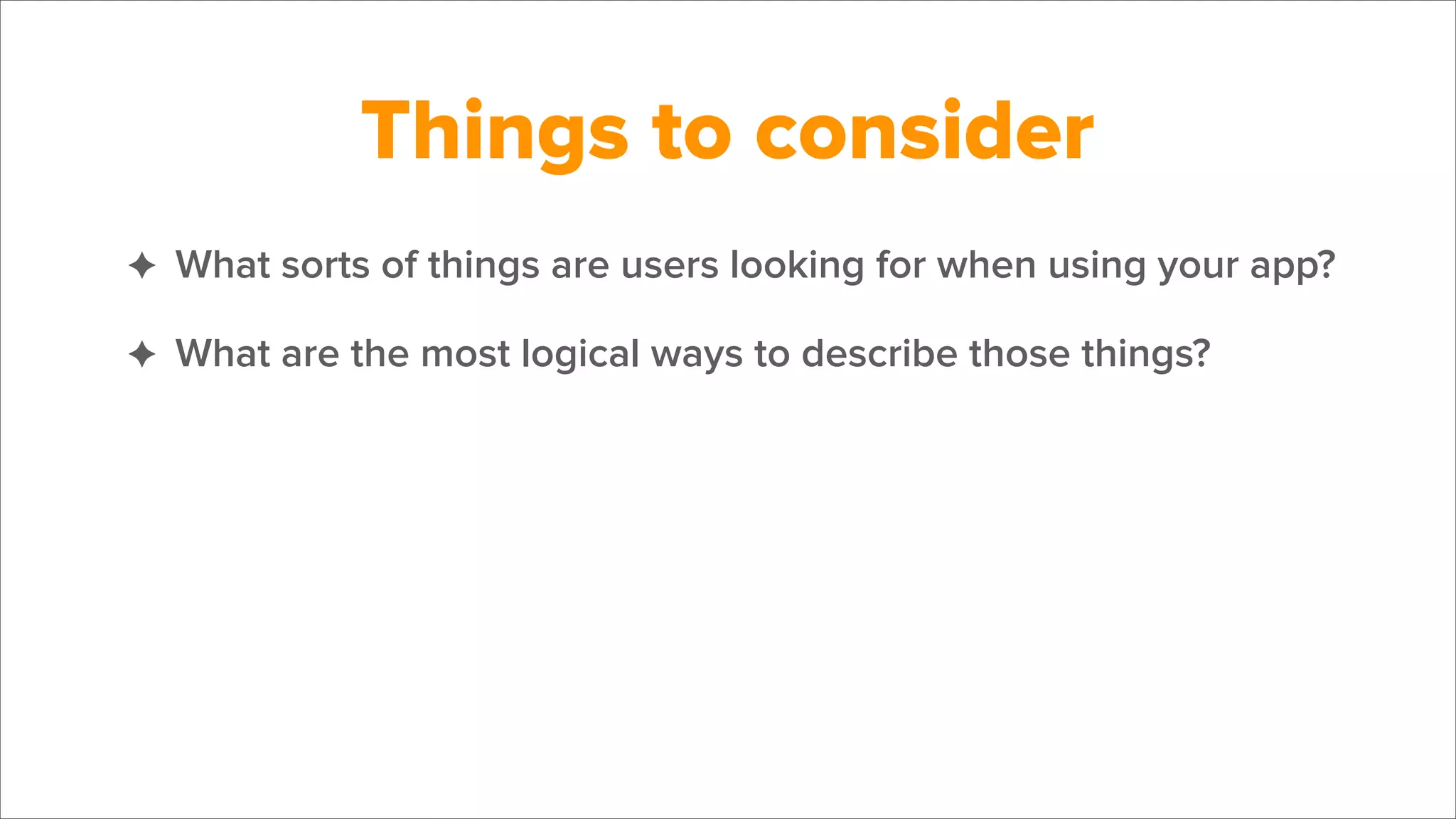 Things to consider

✦ What sorts of things are users looking for when using your app?

✦ What are the most logical ways to describe those things?